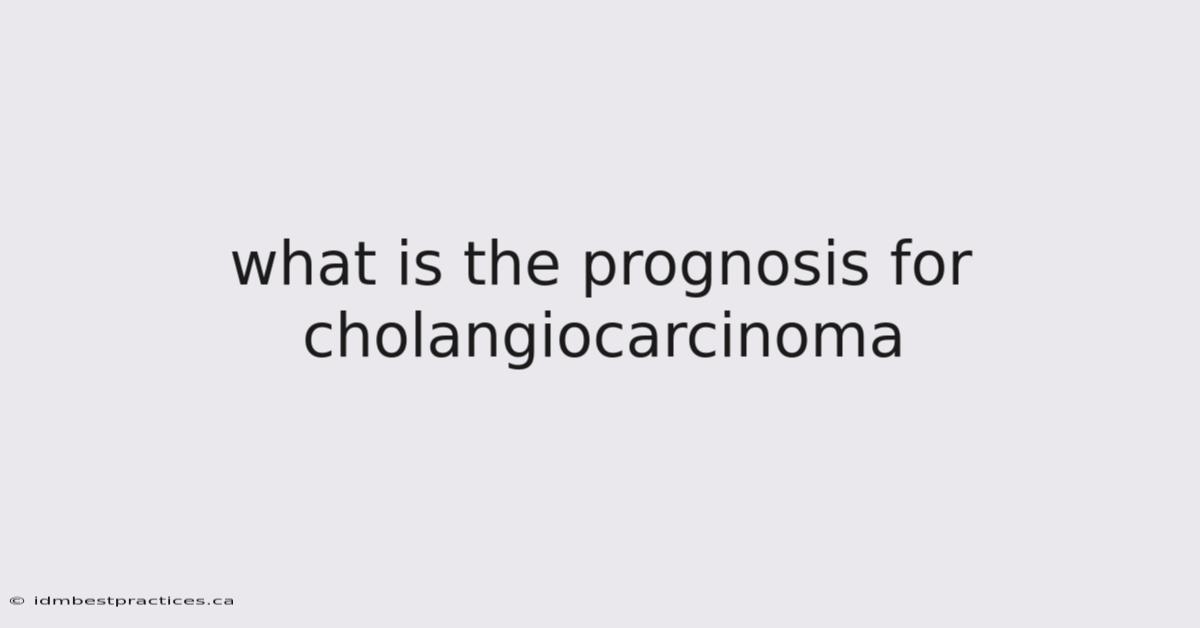 what is the prognosis for cholangiocarcinoma

© idmbestpractices.ca